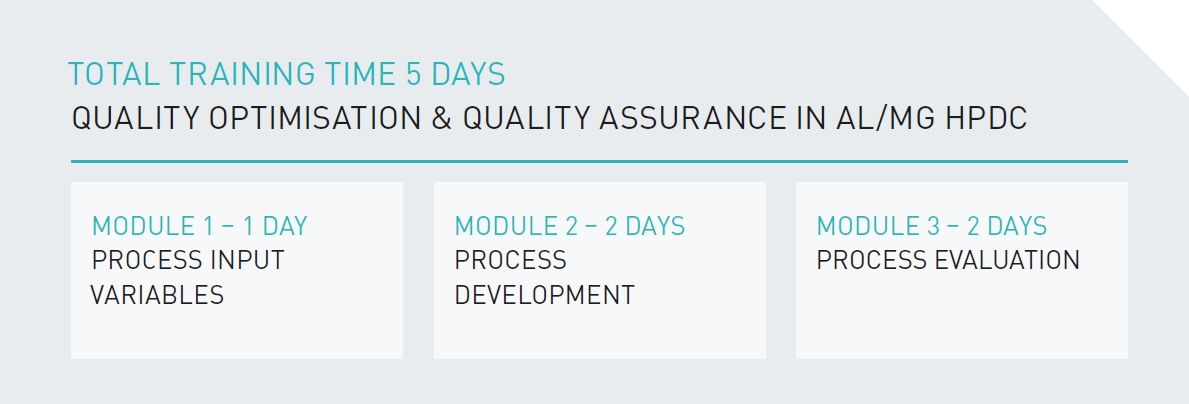 TOTAL TRAINING TIME 5 DAYS
QUALITY OPTIMISATION & QUALITY ASSURANCE IN AL/MG HPDC

MODULE 1 – 1 DAY
PROCESS INPUT VARIABLES

MODULE 2 – 2 DAYS
PROCESS DEVELOPMENT

MODULE 3 – 2 DAYS
PROCESS EVALUATION